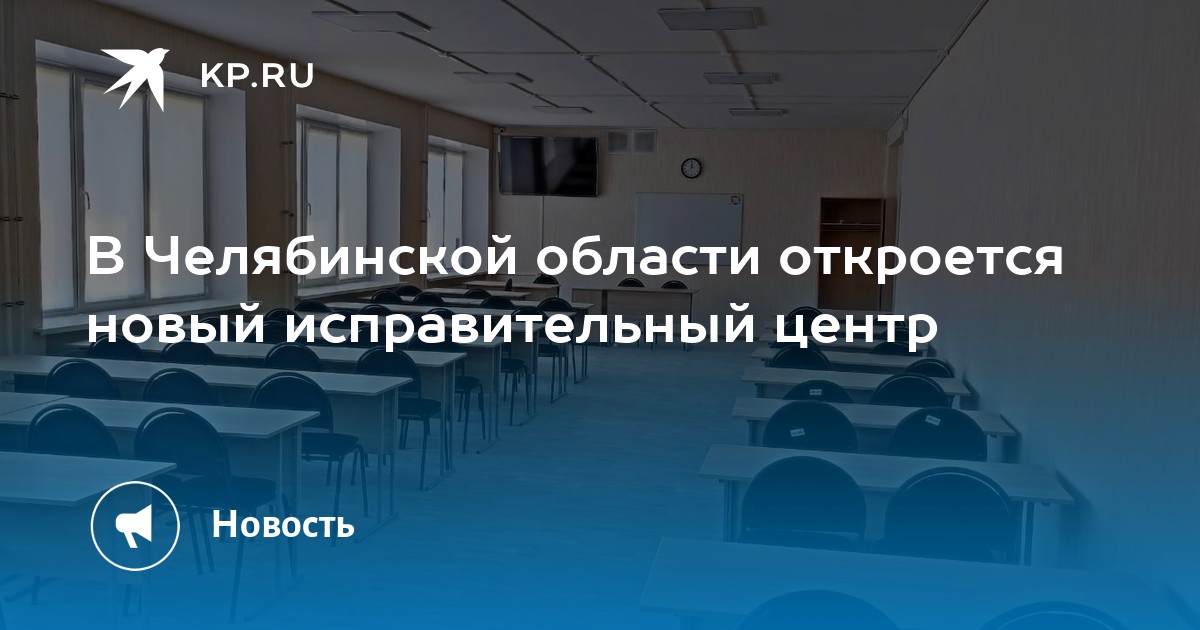 KP.RU

В Челябинской области откроется новый исправительный центр

Новость